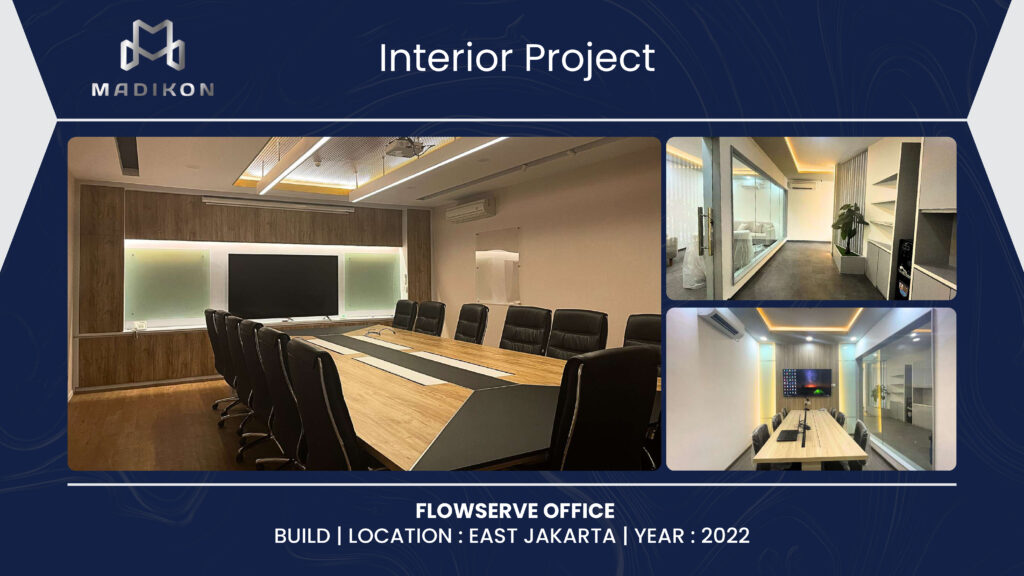 MADIKON

Interior Project

FLOWSERVE OFFICE
BUILD | LOCATION : EAST JAKARTA | YEAR : 2022